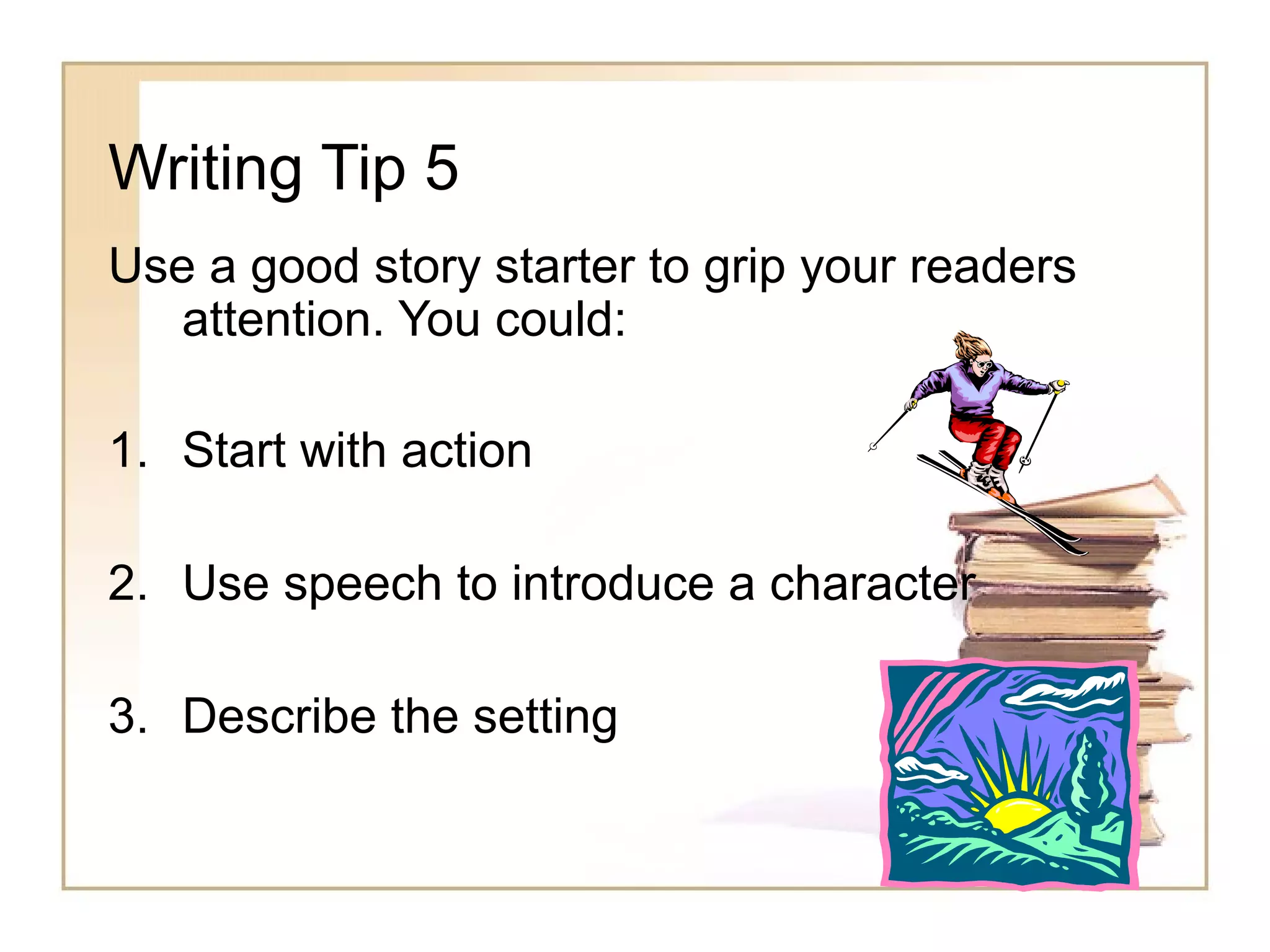 Writing Tip 5

Use a good story starter to grip your readers attention. You could:

1. Start with action

2. Use speech to introduce a character

3. Describe the setting